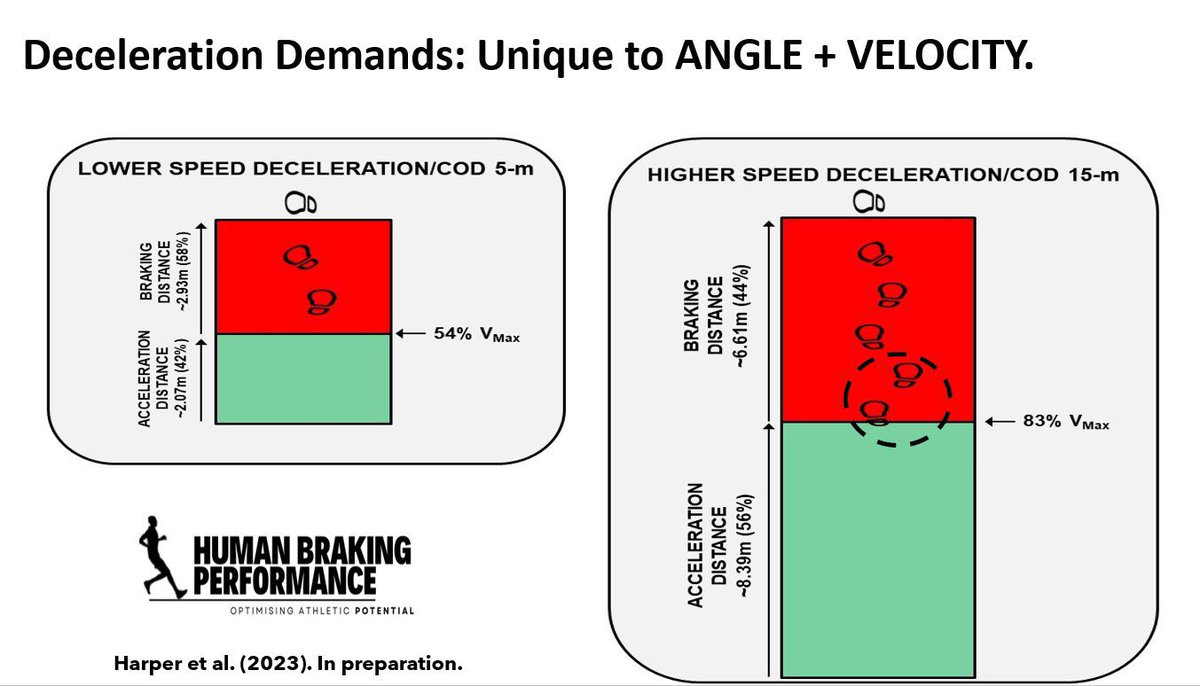 Deceleration Demands: Unique to ANGLE + VELOCITY.

LOWER SPEED DECELERATION/COD 5-m

BRAKING DISTANCE ~2.93m (58%)

ACCELERATION DISTANCE ~2.07m (42%)

54% $V_{Max}$

HIGHER SPEED DECELERATION/COD 15-m

BRAKING DISTANCE ~6.61m (44%)

ACCELERATION DISTANCE ~8.39m (56%)

83% $V_{Max}$

HUMAN BRAKING PERFORMANCE
OPTIMISING ATHLETIC POTENTIAL

Harper et al. (2023). In preparation.